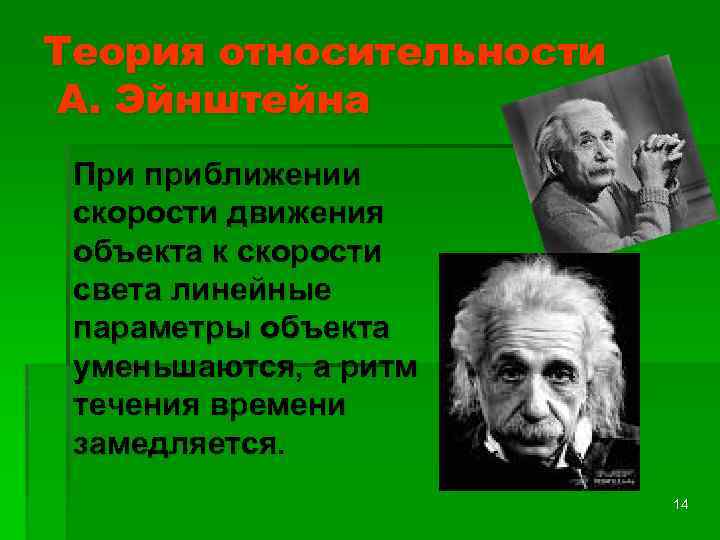 Теория относительности А. Эйнштейна

При приближении скорости движения объекта к скорости света линейные параметры объекта уменьшаются, а ритм течения времени замедляется.

14